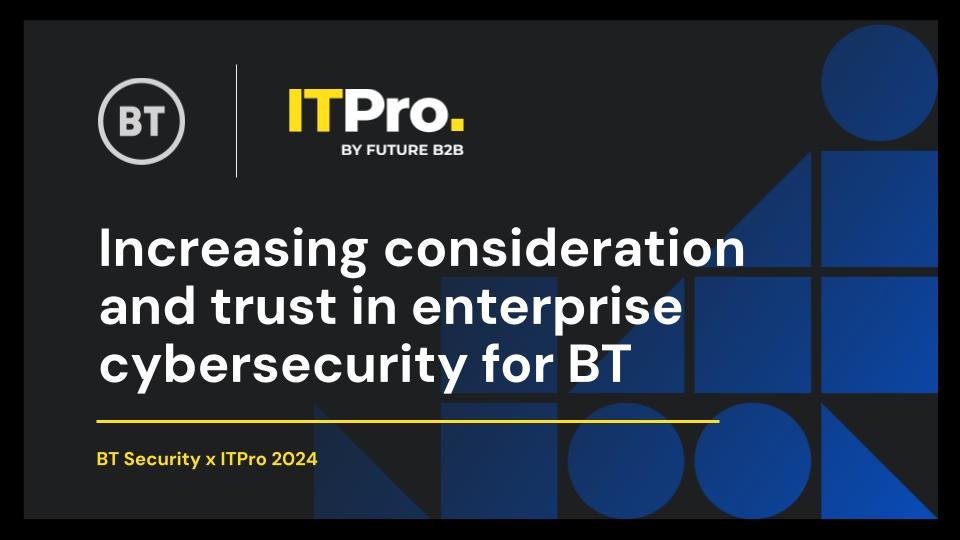 BT

ITPro.
BY FUTURE B2B

Increasing consideration and trust in enterprise cybersecurity for BT

BT Security x ITPro 2024